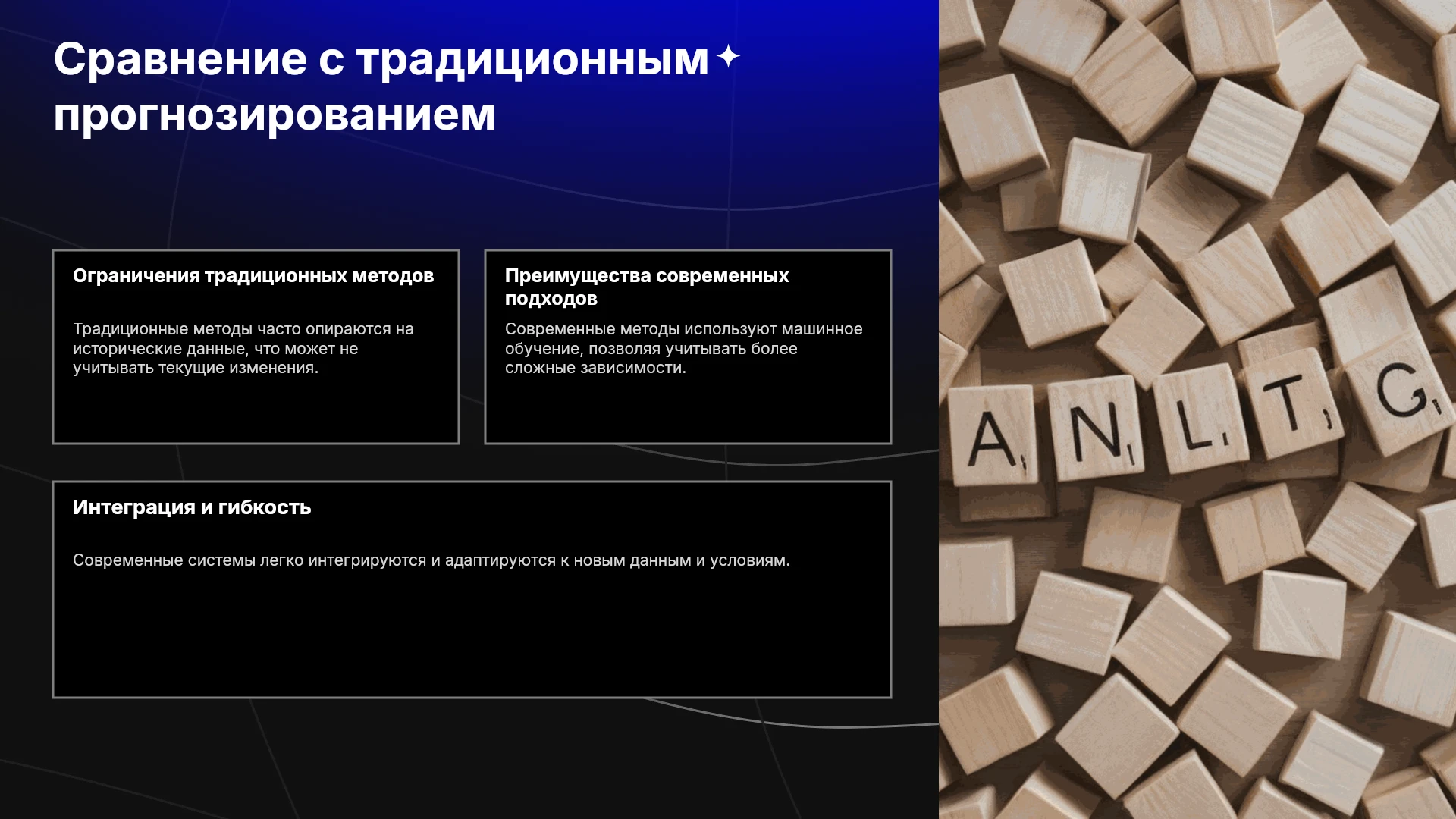 Сравнение с традиционным прогнозированием

Ограничения традиционных методов

Традиционные методы часто опираются на исторические данные, что может не учитывать текущие изменения.

Преимущества современных подходов

Современные методы используют машинное обучение, позволяя учитывать более сложные зависимости.

Интеграция и гибкость

Современные системы легко интегрируются и адаптируются к новым данным и условиям.

A N L T G